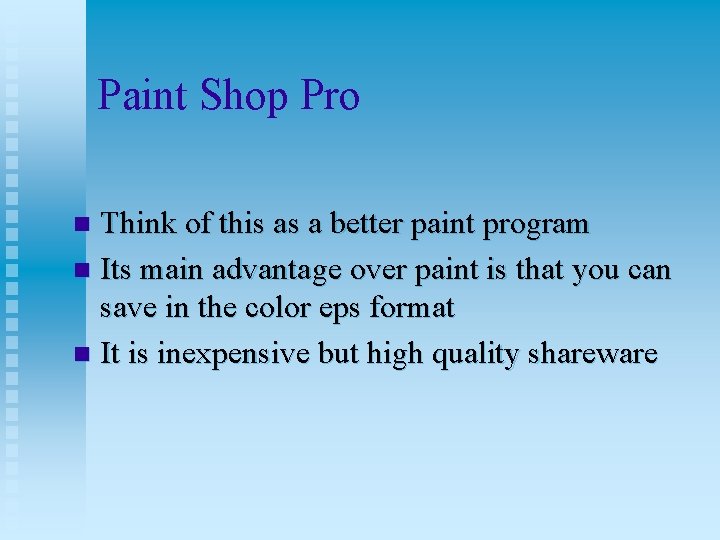 Paint Shop Pro

- Think of this as a better paint program
- Its main advantage over paint is that you can save in the color eps format
- It is inexpensive but high quality shareware